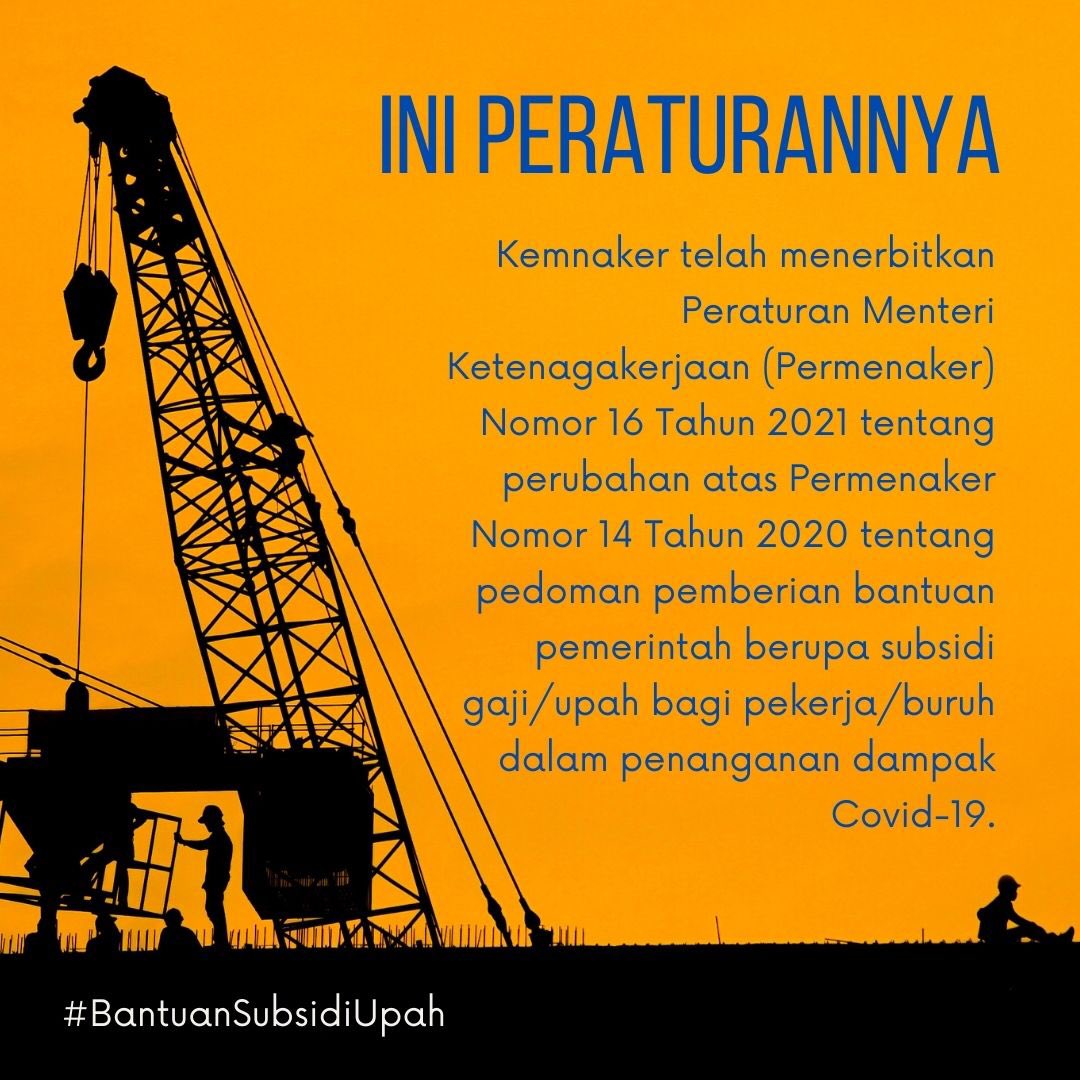 INI PERATURANNYA

Kemnaker telah menerbitkan Peraturan Menteri Ketenagakerjaan (Permenaker) Nomor 16 Tahun 2021 tentang perubahan atas Permenaker Nomor 14 Tahun 2020 tentang pedoman pemberian bantuan pemerintah berupa subsidi gaji/upah bagi pekerja/buruh dalam penanganan dampak Covid-19.

#BantuanSubsidiUpah